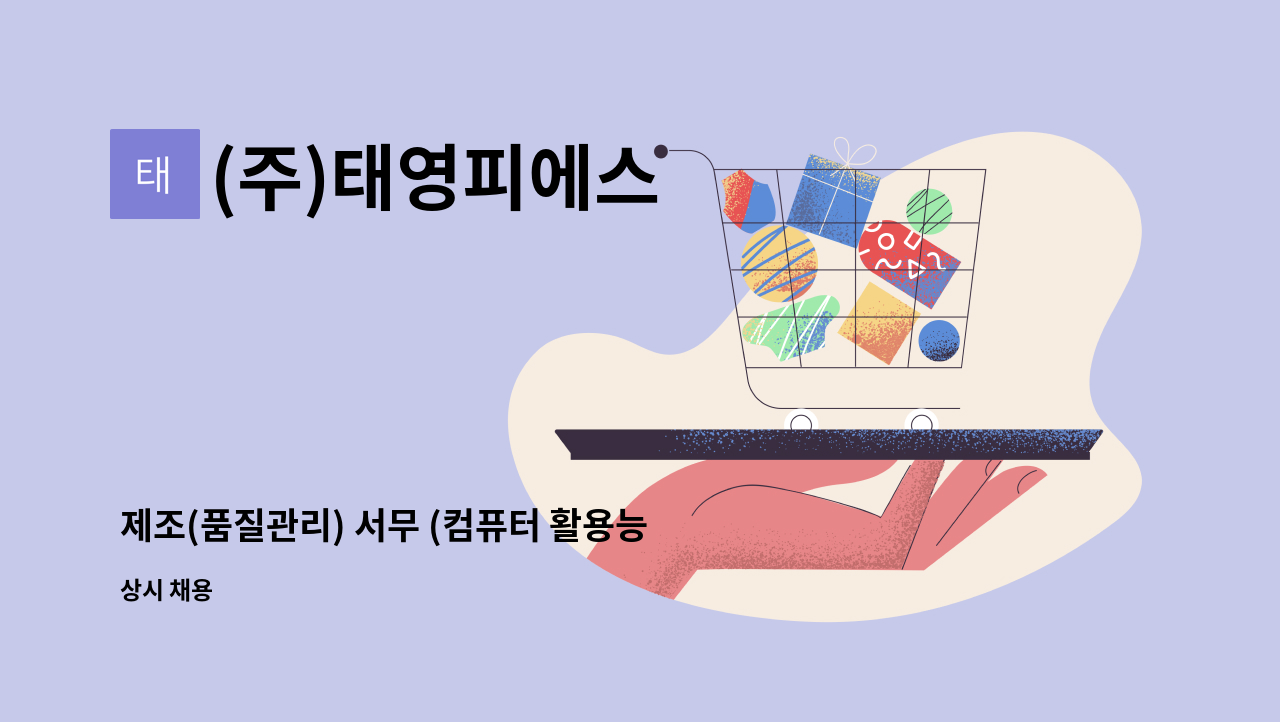 태

(주)태영피에스

제조(품질관리) 서무 (컴퓨터 활용능

상시 채용